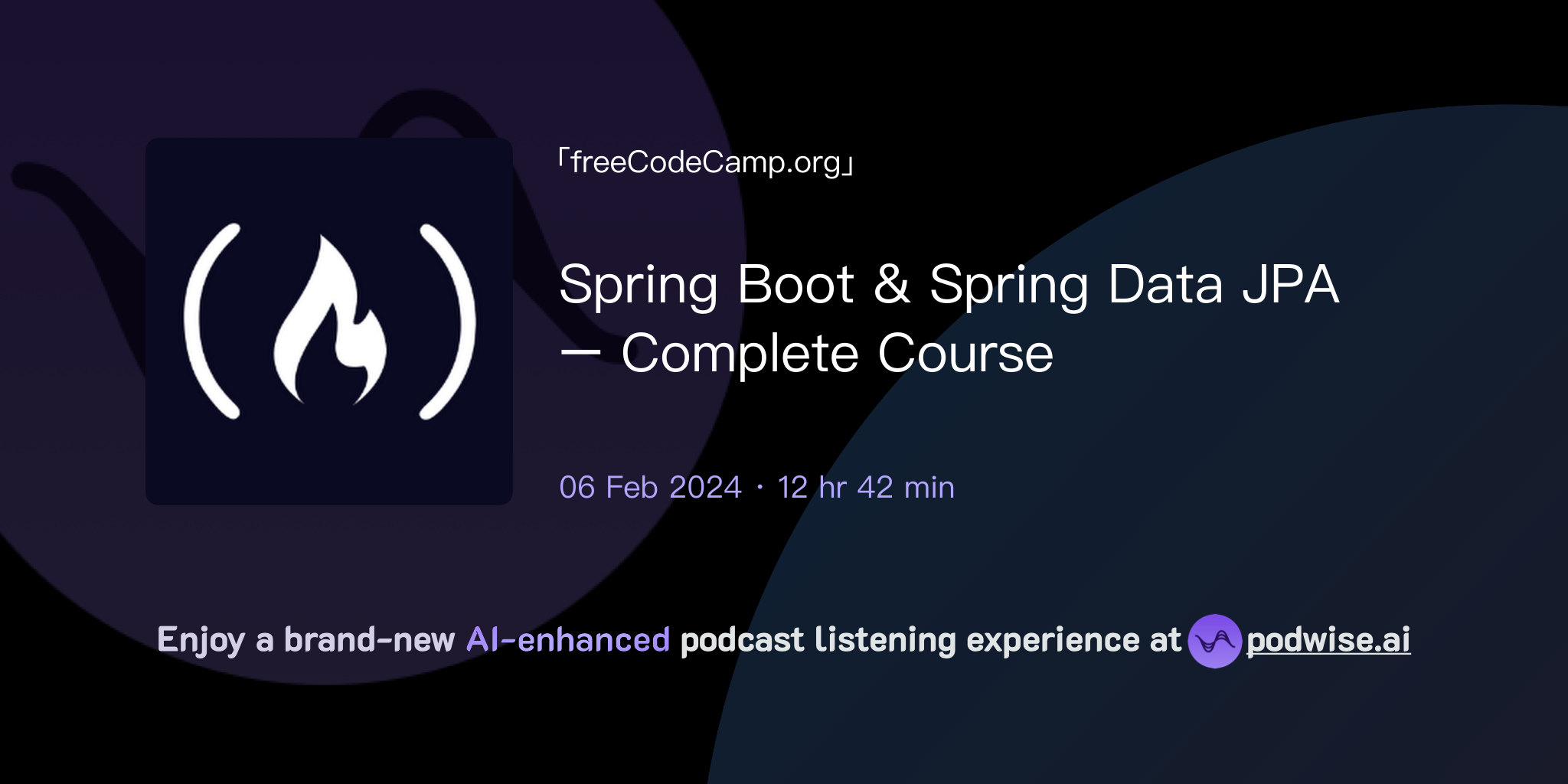 「freeCodeCamp.org」

Spring Boot & Spring Data JPA – Complete Course

06 Feb 2024 · 12 hr 42 min

Enjoy a brand-new AI-enhanced podcast listening experience at podwise.ai